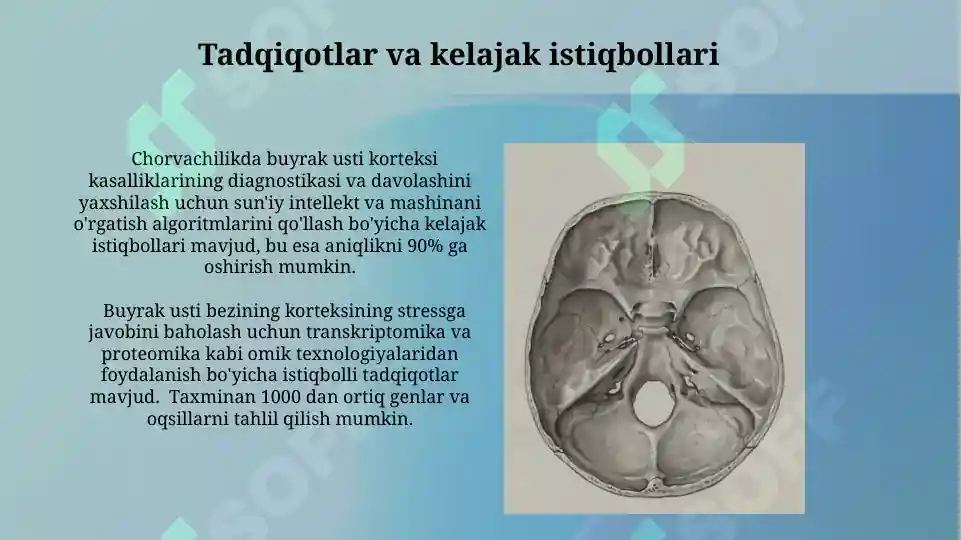 Tadqiqotlar va kelajak istiqbollari

Chorvachilikda buyrak usti korteksi kasalliklarining diagnostikasi va davolashini yaxshilash uchun sun'iy intellekt va mashinani o'rgatish algoritmlarini qo'llash bo'yicha kelajak istiqbollari mavjud, bu esa aniqlikni 90% ga oshirish mumkin.

Buyrak usti bezining korteksining stressga javobini baholash uchun transkriptomika va proteomika kabi omik texnologiyalaridan foydalanish bo'yicha istiqbolli tadqiqotlar mavjud. Taxminan 1000 dan ortiq genlar va oqsillarni tahlil qilish mumkin.